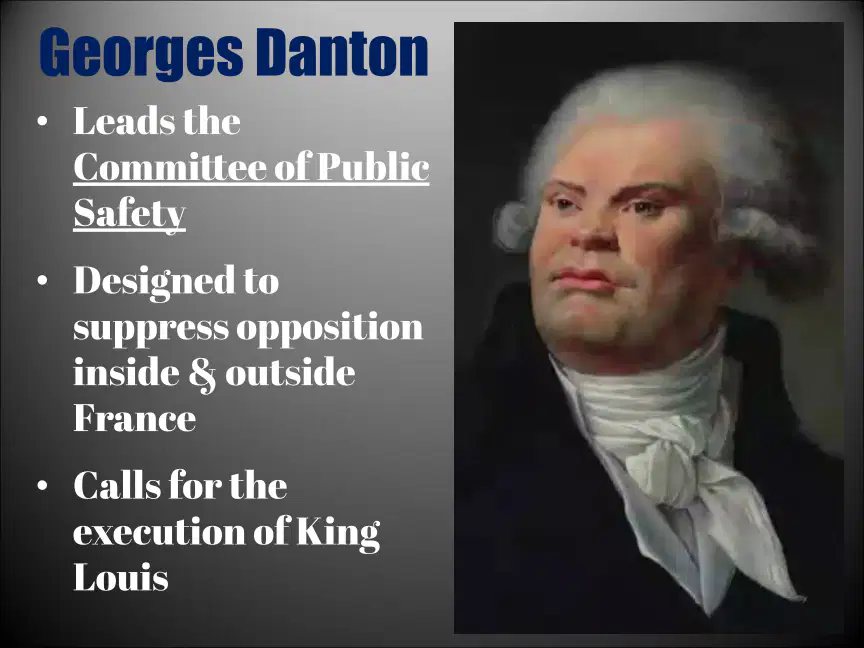 Georges Danton

• Leads the Committee of Public Safety

• Designed to suppress opposition inside & outside France

• Calls for the execution of King Louis